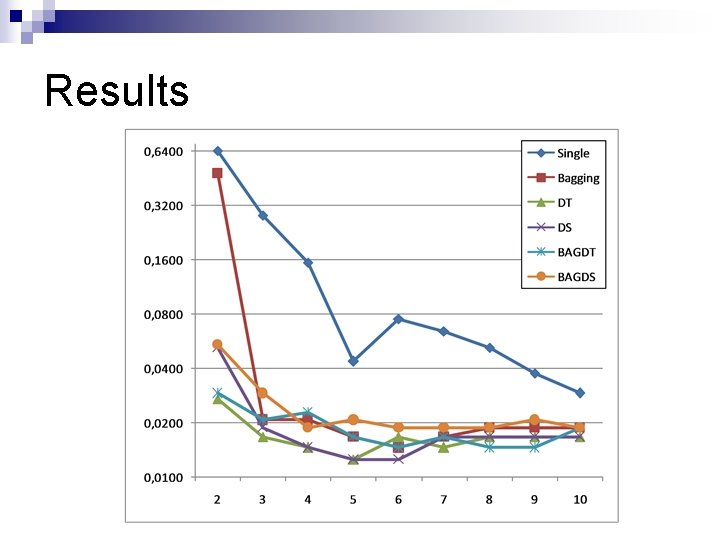 Results

0,6400
0,3200
0,1600
0,0800
0,0400
0,0200
0,0100

2 3 4 5 6 7 8 9 10

Single
Bagging
DT
DS
BAGDT
BAGDS